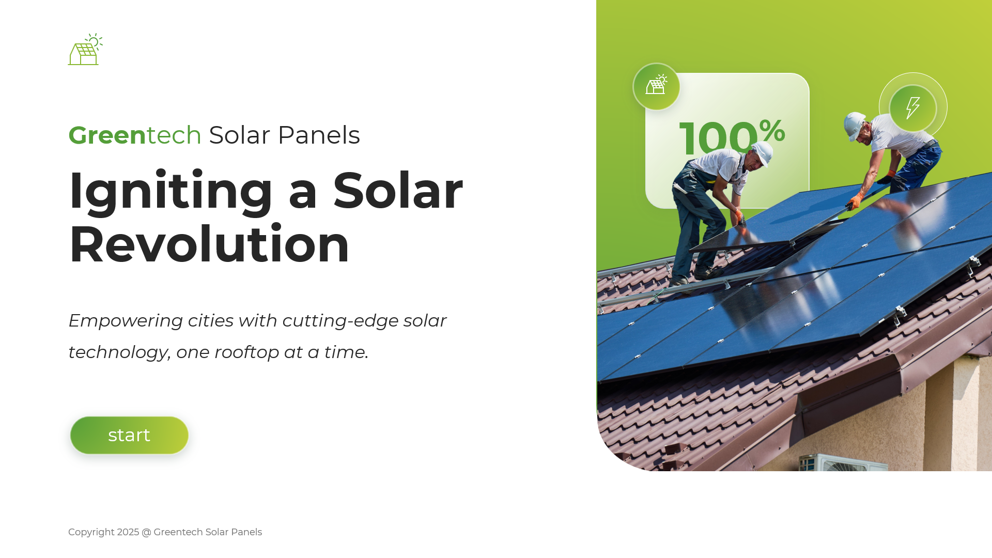 Greentech Solar Panels

Igniting a Solar Revolution

Empowering cities with cutting-edge solar technology, one rooftop at a time.

start

100%

Copyright 2025 @ Greentech Solar Panels